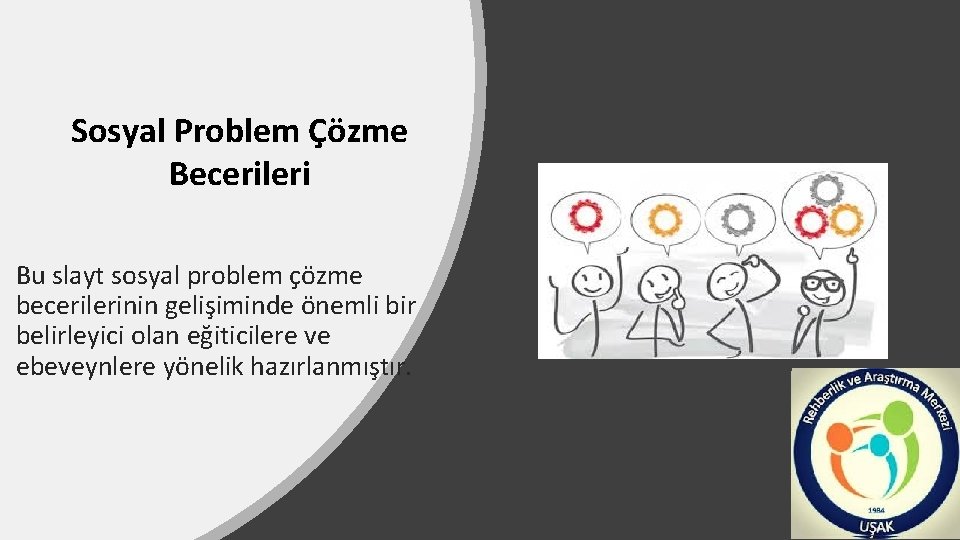 Sosyal Problem Çözme Becerileri

Bu slayt sosyal problem çözme becerilerinin gelişiminde önemli bir belirleyici olan eğiticilere ve ebeveynlere yönelik hazırlanmıştır.

Rehberlik ve Araştırma Merkezi
1984
UŞAK